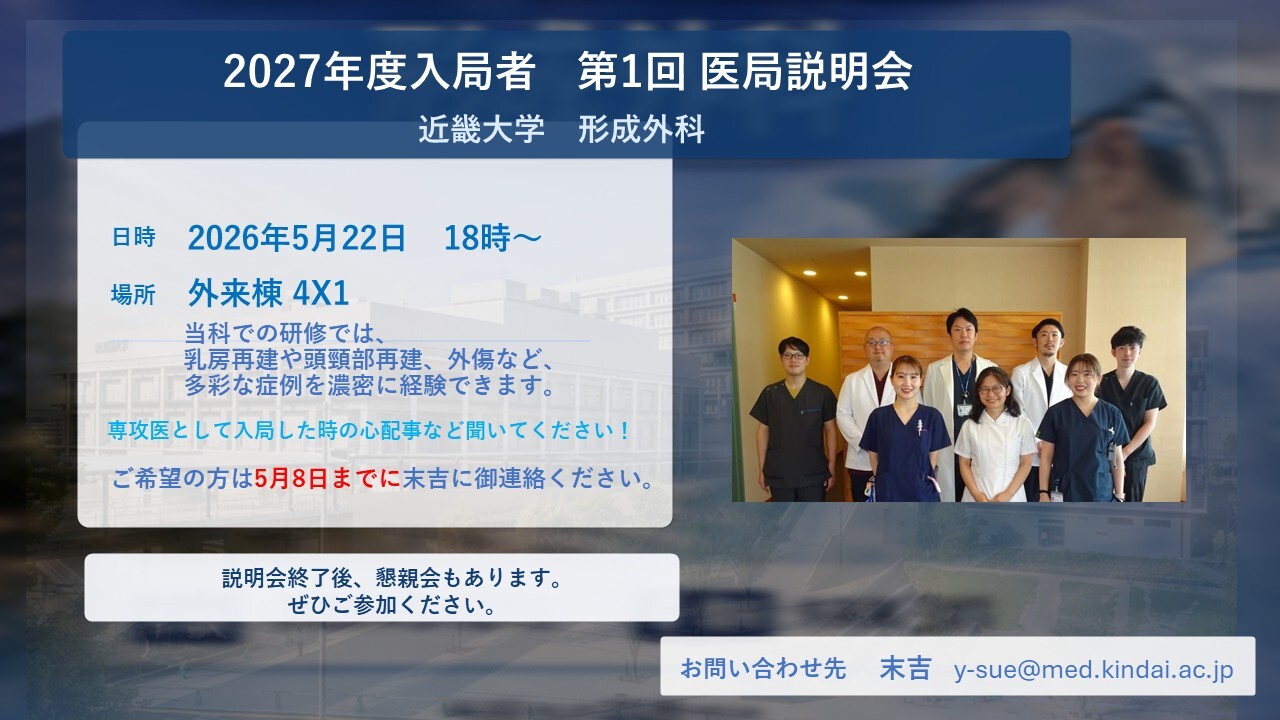 2027年度入局者　第1回 医局説明会
近畿大学　形成外科

日時　2026年5月22日　18時～
場所　外来棟 4X1

当科での研修では、
乳房再建や頭頸部再建、外傷など、
多彩な症例を濃密に経験できます。

専攻医として入局した時の心配事など聞いてください！

ご希望の方は5月8日までに末吉に御連絡ください。

説明会終了後、懇親会もあります。
ぜひご参加ください。

お問い合わせ先　末吉　y-sue@med.kindai.ac.jp